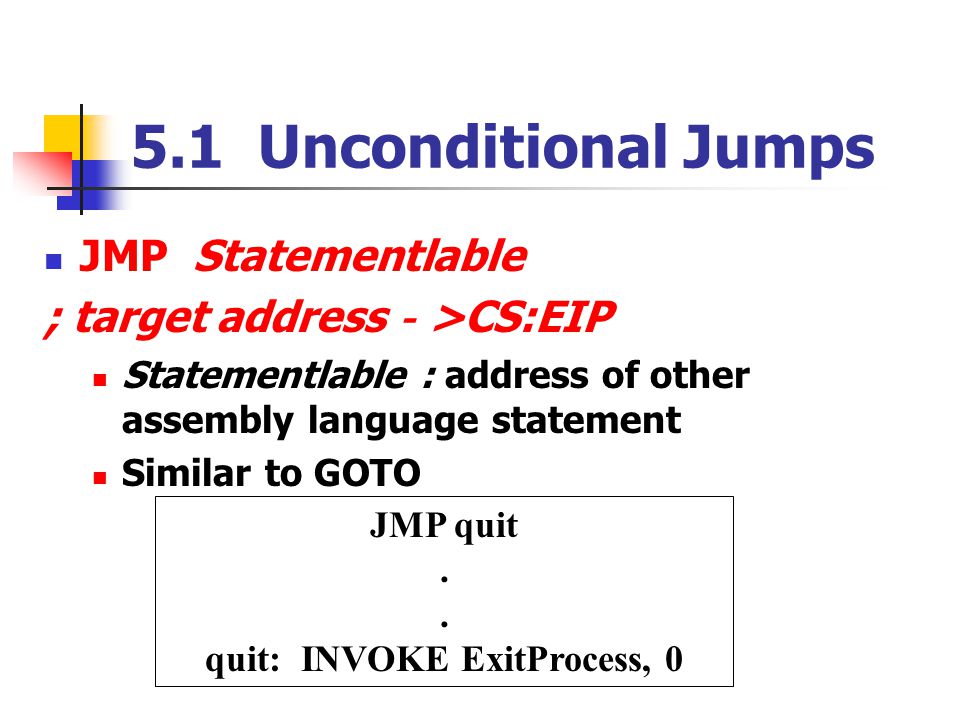 5.1 Unconditional Jumps

JMP Statementlable

; target address - >CS:EIP

Statementlable : address of other assembly language statement

Similar to GOTO

JMP quit
.
.
quit: INVOKE ExitProcess, 0